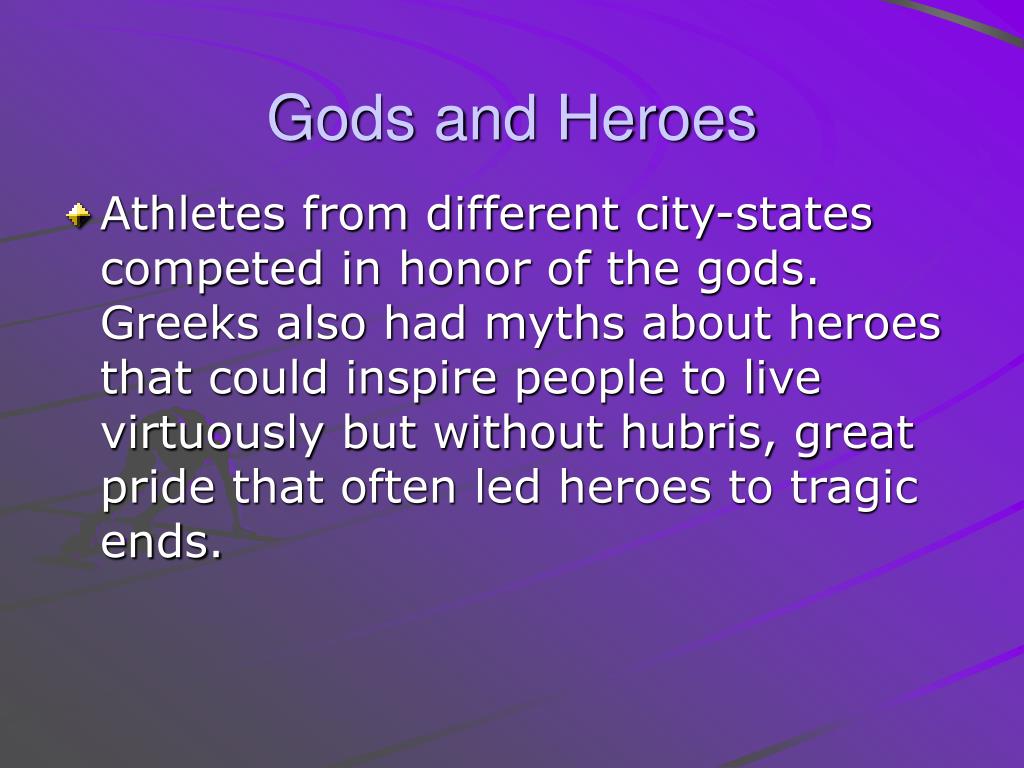 Gods and Heroes

Athletes from different city-states competed in honor of the gods. Greeks also had myths about heroes that could inspire people to live virtuously but without hubris, great pride that often led heroes to tragic ends.